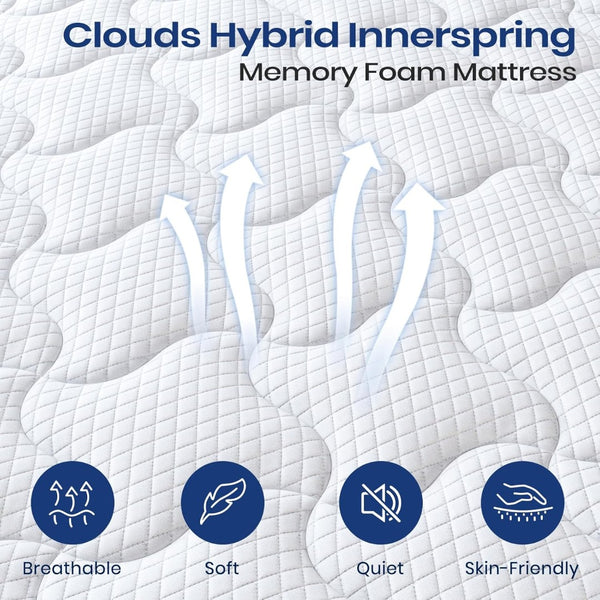 Clouds Hybrid Innerspring
Memory Foam Mattress

Breathable

Soft

Quiet

Skin-Friendly